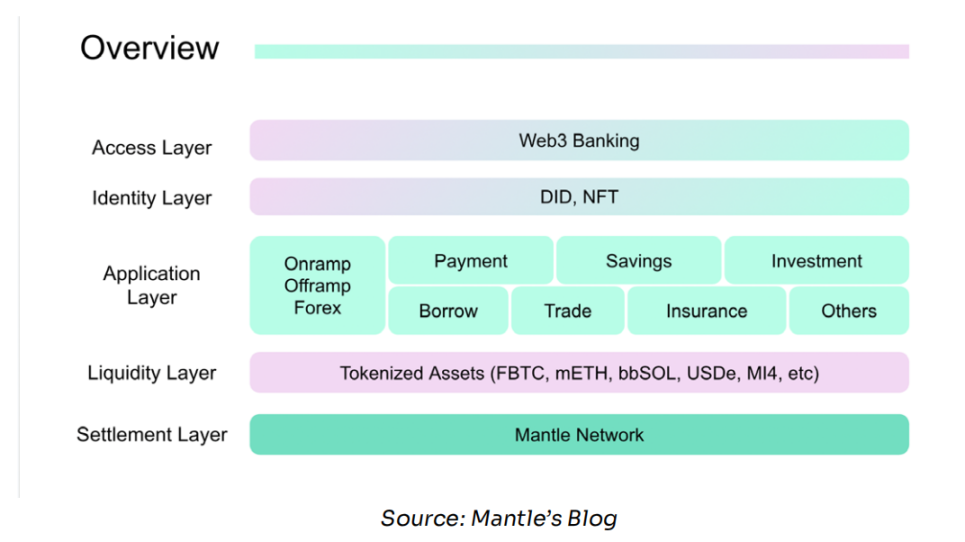 Overview

Access Layer
Web3 Banking

Identity Layer
DID, NFT

Application Layer
Onramp
Offramp
Forex
Payment
Savings
Investment
Borrow
Trade
Insurance
Others

Liquidity Layer
Tokenized Assets (FBTC, mETH, bbSOL, USDe, MI4, etc)

Settlement Layer
Mantle Network

Source: Mantle's Blog